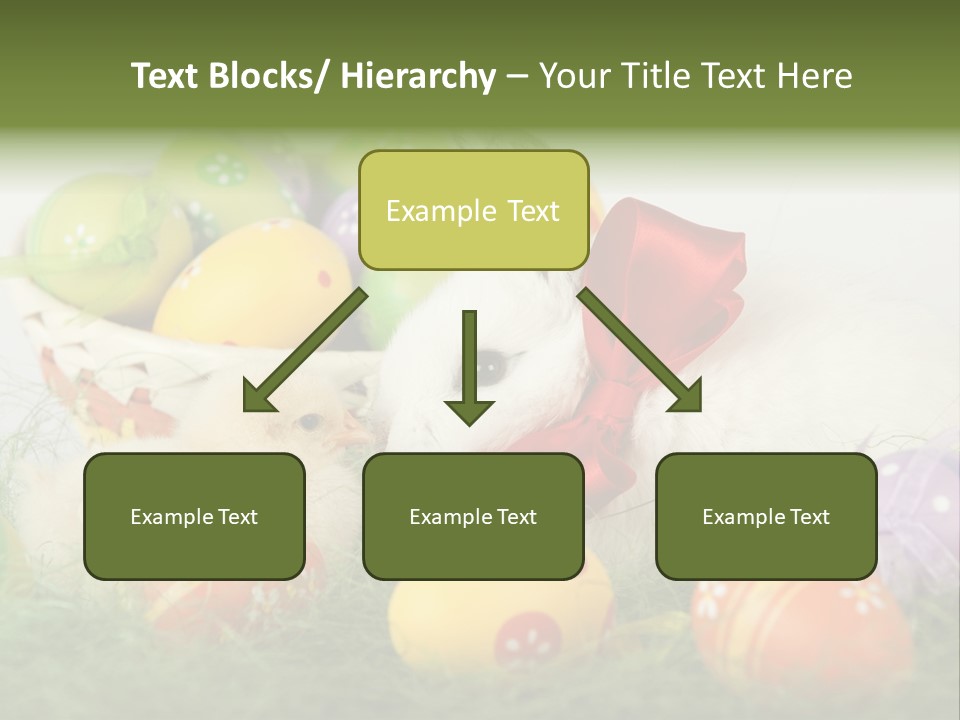 Text Blocks/ Hierarchy – Your Title Text Here

Example Text

Example Text

Example Text

Example Text